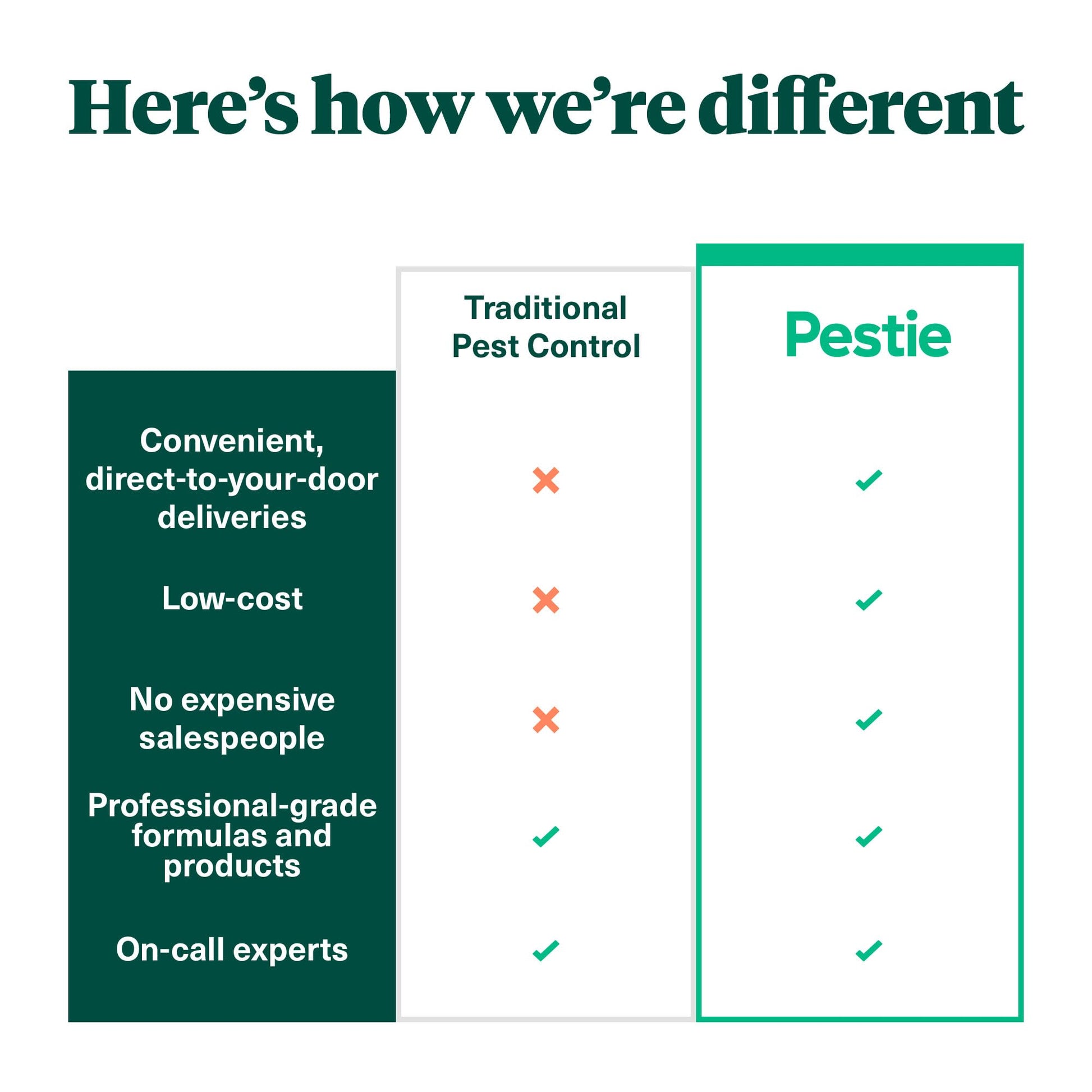 Here's how we're different

| | Traditional Pest Control | Pestie |
|---|---|---|
| Convenient, direct-to-your-door deliveries | ✗ | ✓ |
| Low-cost | ✗ | ✓ |
| No expensive salespeople | ✗ | ✓ |
| Professional-grade formulas and products | ✓ | ✓ |
| On-call experts | ✓ | ✓ |